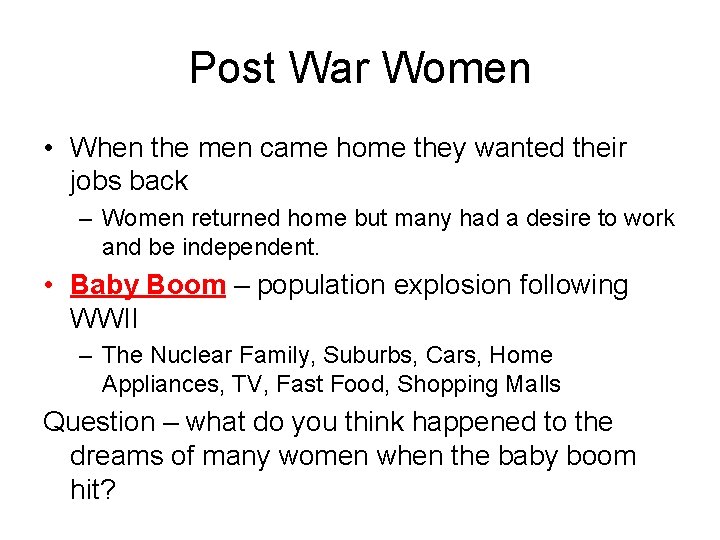 Post War Women

• When the men came home they wanted their jobs back

– Women returned home but many had a desire to work and be independent.

• Baby Boom – population explosion following WWII

– The Nuclear Family, Suburbs, Cars, Home Appliances, TV, Fast Food, Shopping Malls

Question – what do you think happened to the dreams of many women when the baby boom hit?